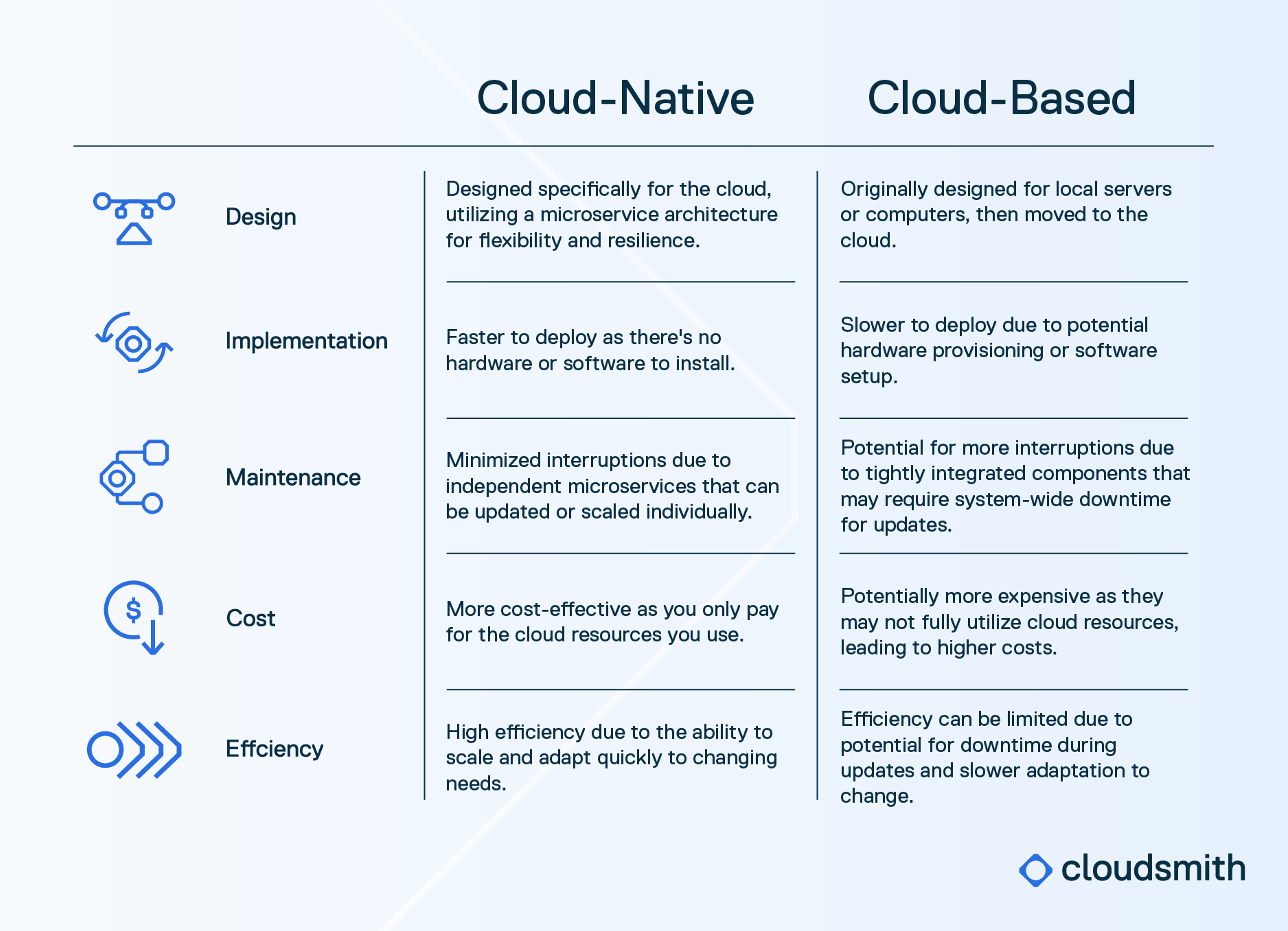 |  | Cloud-Native | Cloud-Based |
|---|---|---|
| Design | Designed specifically for the cloud, utilizing a microservice architecture for flexibility and resilience. | Originally designed for local servers or computers, then moved to the cloud. |
| Implementation | Faster to deploy as there's no hardware or software to install. | Slower to deploy due to potential hardware provisioning or software setup. |
| Maintenance | Minimized interruptions due to independent microservices that can be updated or scaled individually. | Potential for more interruptions due to tightly integrated components that may require system-wide downtime for updates. |
| Cost | More cost-effective as you only pay for the cloud resources you use. | Potentially more expensive as they may not fully utilize cloud resources, leading to higher costs. |
| Effciency | High efficiency due to the ability to scale and adapt quickly to changing needs. | Efficiency can be limited due to potential for downtime during updates and slower adaptation to change. |

cloudsmith